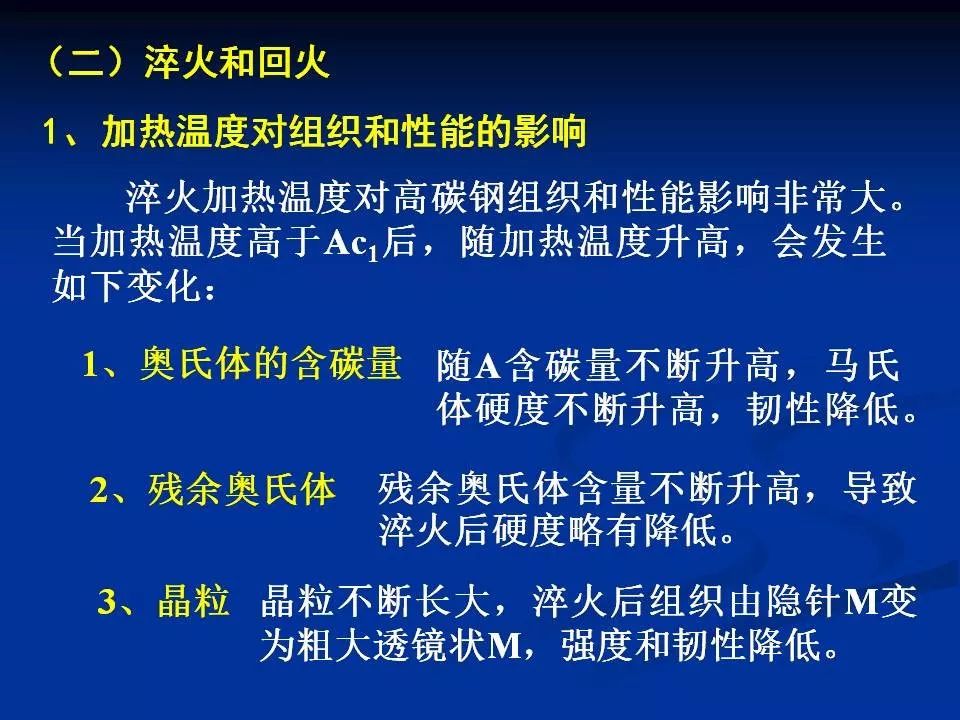 （二）淬火和回火

1、加热温度对组织和性能的影响

淬火加热温度对高碳钢组织和性能影响非常大。当加热温度高于$Ac_1$后，随加热温度升高，会发生如下变化：

1、奥氏体的含碳量 随A含碳量不断升高，马氏体硬度不断升高，韧性降低。

2、残余奥氏体 残余奥氏体含量不断升高，导致淬火后硬度略有降低。

3、晶粒 晶粒不断长大，淬火后组织由隐针M变为粗大透镜状M，强度和韧性降低。